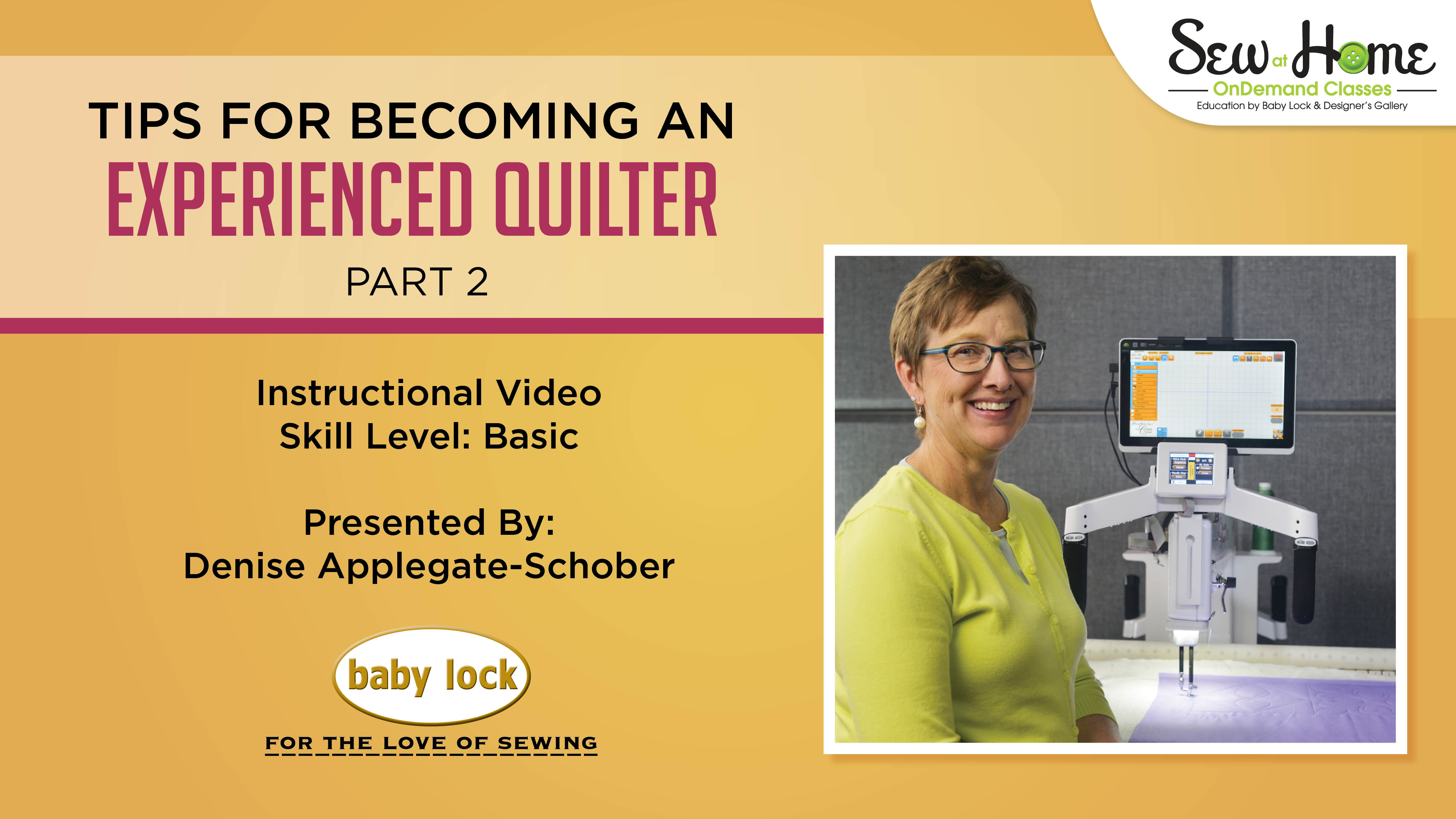 Sew at Home
OnDemand Classes
Education by Baby Lock & Designer's Gallery

TIPS FOR BECOMING AN
EXPERIENCED QUILTER
PART 2

Instructional Video
Skill Level: Basic

Presented By:
Denise Applegate-Schober

baby lock
FOR THE LOVE OF SEWING